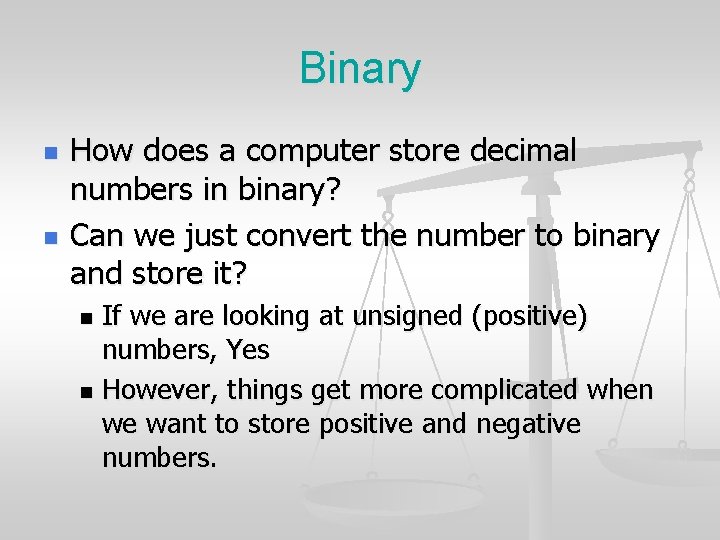 Binary

How does a computer store decimal numbers in binary?

Can we just convert the number to binary and store it?

If we are looking at unsigned (positive) numbers, Yes

However, things get more complicated when we want to store positive and negative numbers.